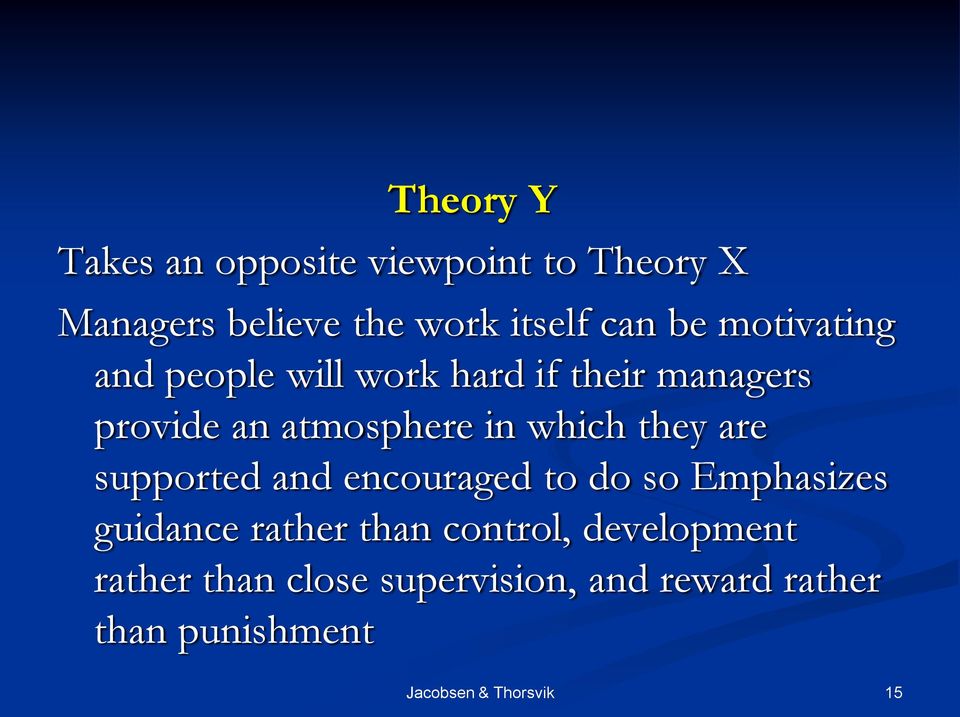 Theory Y

Takes an opposite viewpoint to Theory X

Managers believe the work itself can be motivating and people will work hard if their managers provide an atmosphere in which they are supported and encouraged to do so Emphasizes guidance rather than control, development rather than close supervision, and reward rather than punishment

Jacobsen & Thorsvik

15